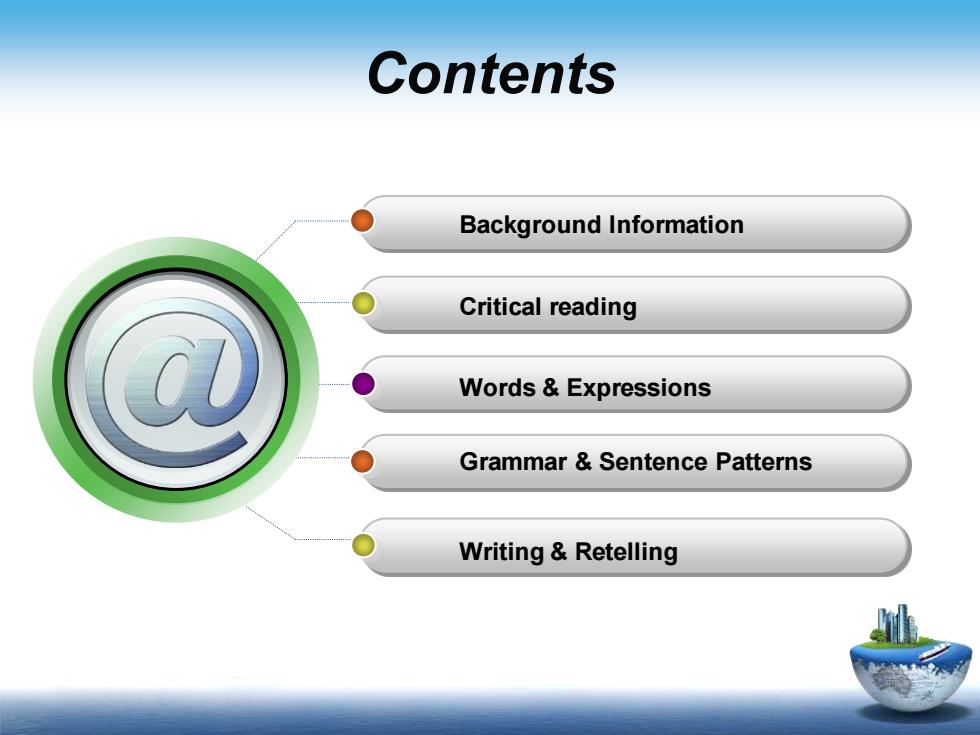 Contents

@

Background Information

Critical reading

Words & Expressions

Grammar & Sentence Patterns

Writing & Retelling